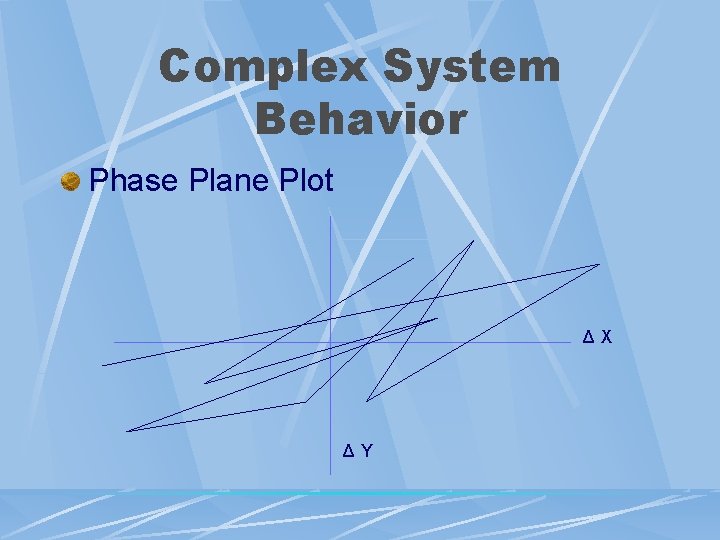 Complex System Behavior

Phase Plane Plot

Δ X

Δ Y